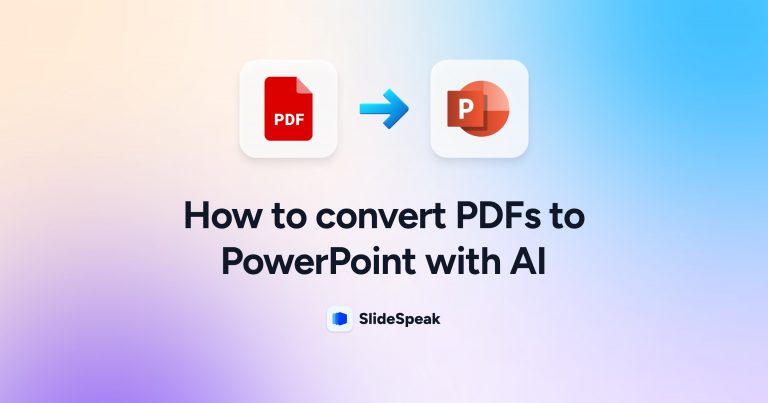 PDF

P

How to convert PDFs to PowerPoint with AI

SlideSpeak